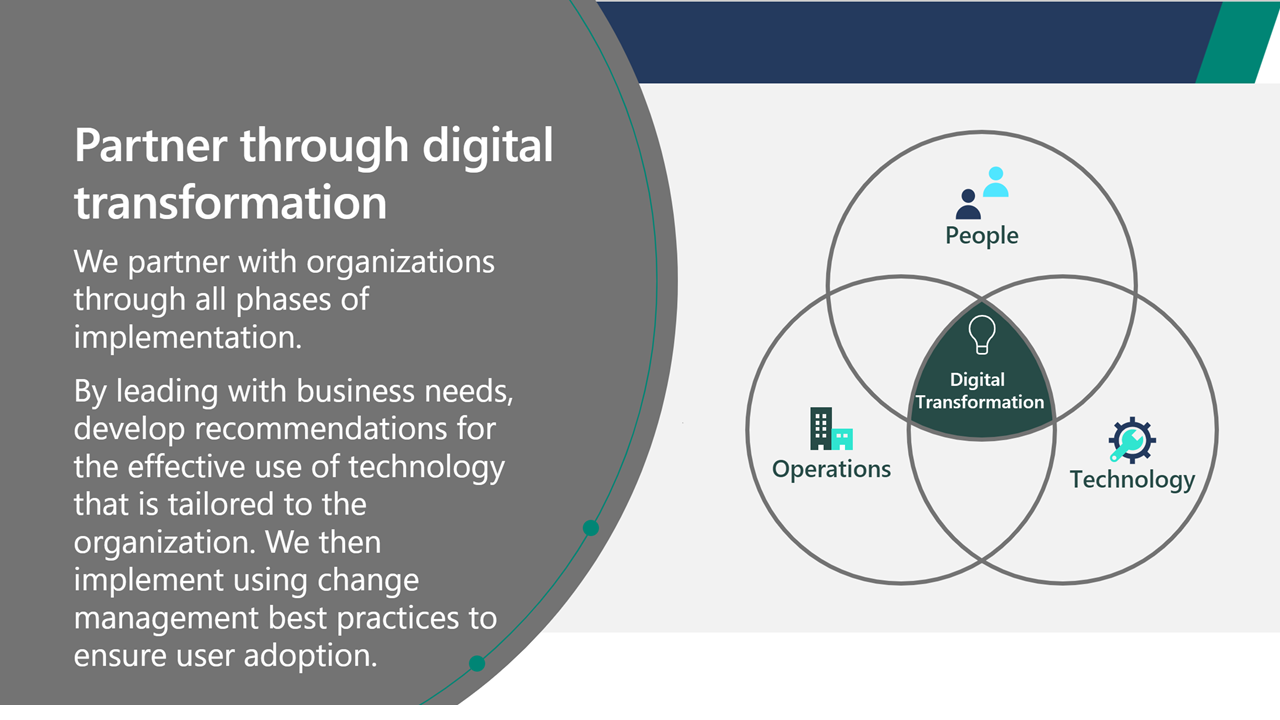 Partner through digital transformation

We partner with organizations through all phases of implementation.

By leading with business needs, develop recommendations for the effective use of technology that is tailored to the organization. We then implement using change management best practices to ensure user adoption.

People

Digital Transformation

Operations

Technology